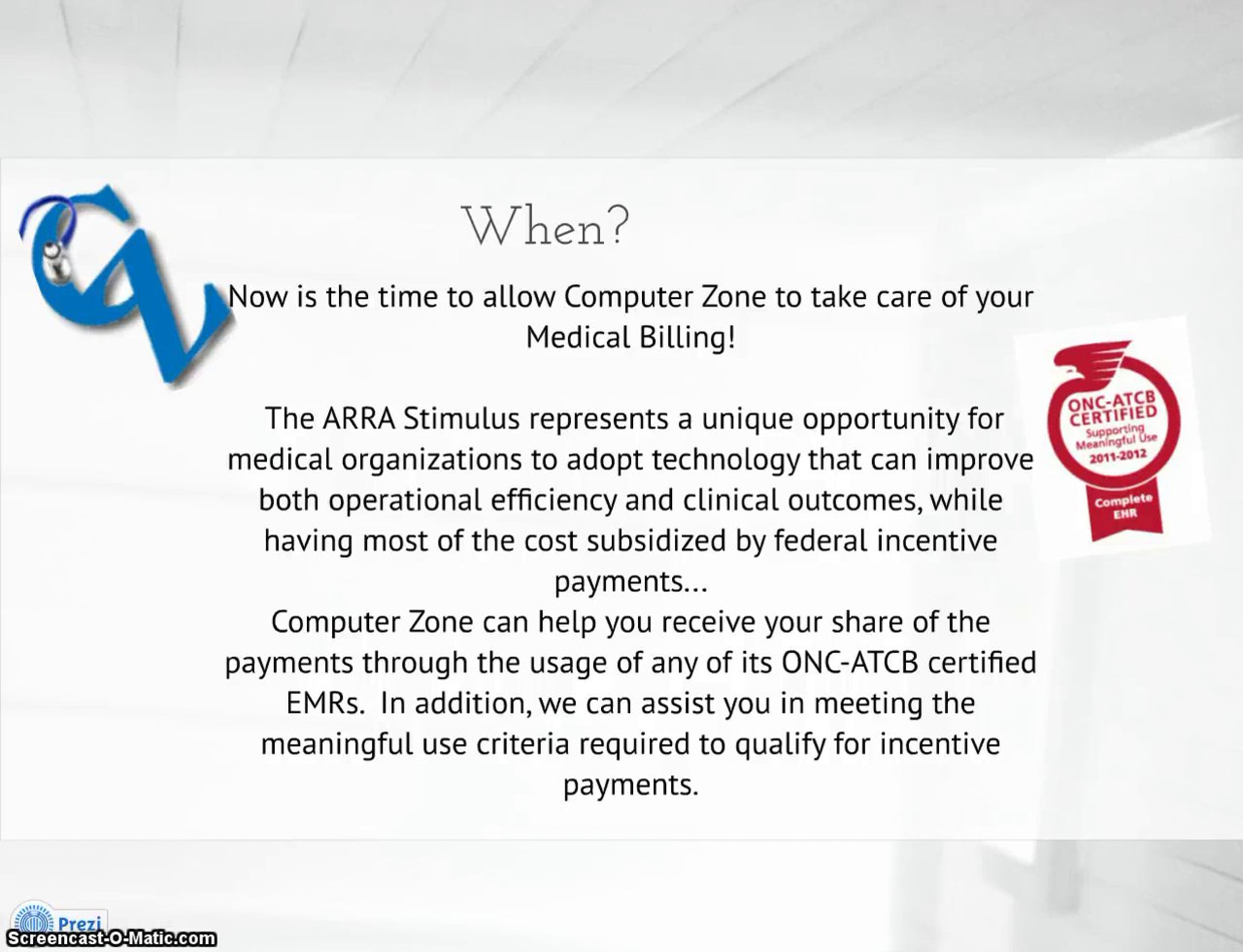 When?

Now is the time to allow Computer Zone to take care of your Medical Billing!

The ARRA Stimulus represents a unique opportunity for medical organizations to adopt technology that can improve both operational efficiency and clinical outcomes, while having most of the cost subsidized by federal incentive payments...
Computer Zone can help you receive your share of the payments through the usage of any of its ONC-ATCB certified EMRs. In addition, we can assist you in meeting the meaningful use criteria required to qualify for incentive payments.

ONC-ATCB CERTIFIED
Supporting Meaningful Use
2011-2012
Complete EHR

Prezi
Screencast-O-Matic.com